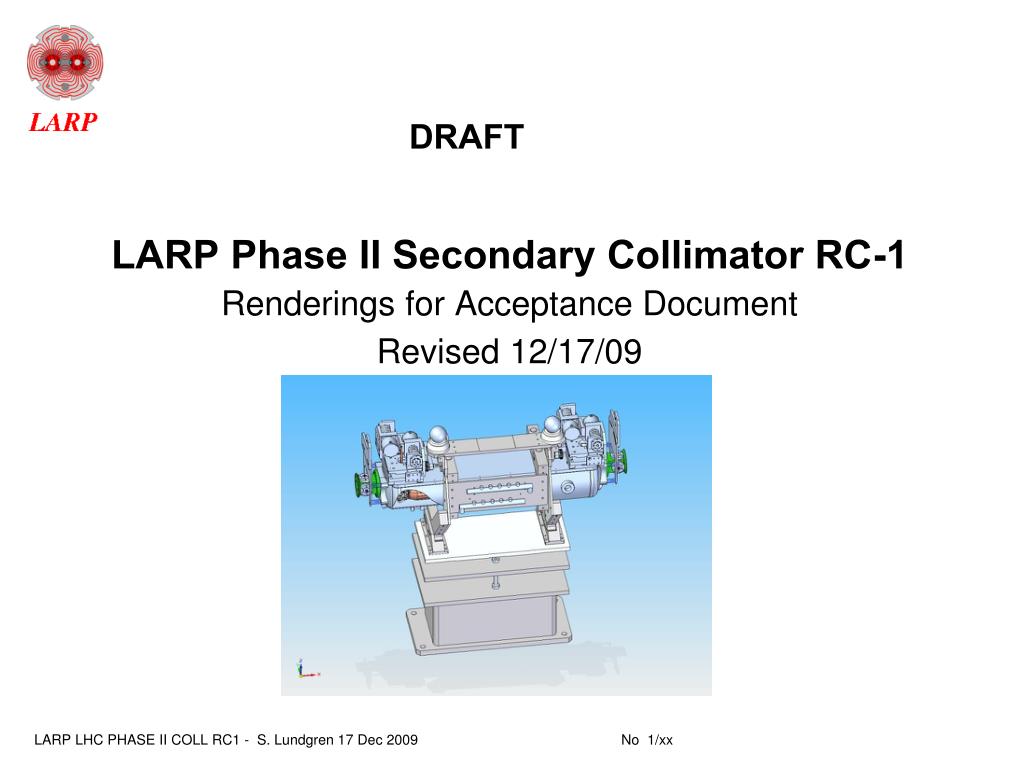 LARP

DRAFT

LARP Phase II Secondary Collimator RC-1

Renderings for Acceptance Document

Revised 12/17/09

LARP LHC PHASE II COLL RC1 - S. Lundgren 17 Dec 2009

No 1/xx